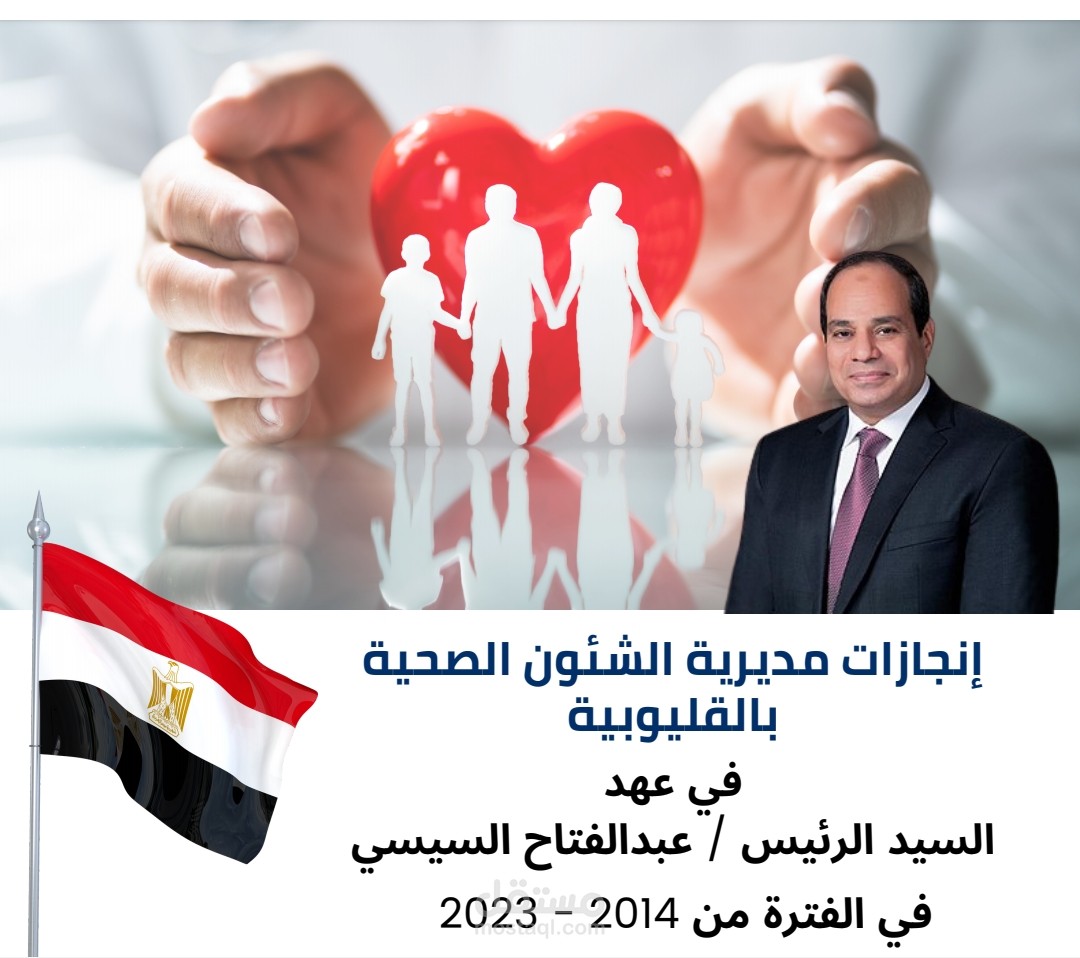 إنجازات مديرية الشئون الصحية بالقليوبية

في عهد

السيد الرئيس / عبدالفتاح السيسي

في الفترة من 2014 - 2023

مستقل
mostaql.com